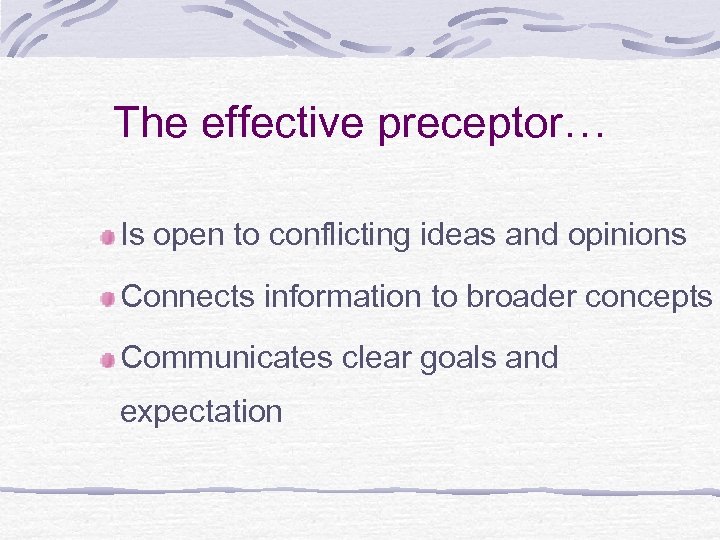 The effective preceptor…

Is open to conflicting ideas and opinions

Connects information to broader concepts

Communicates clear goals and expectation